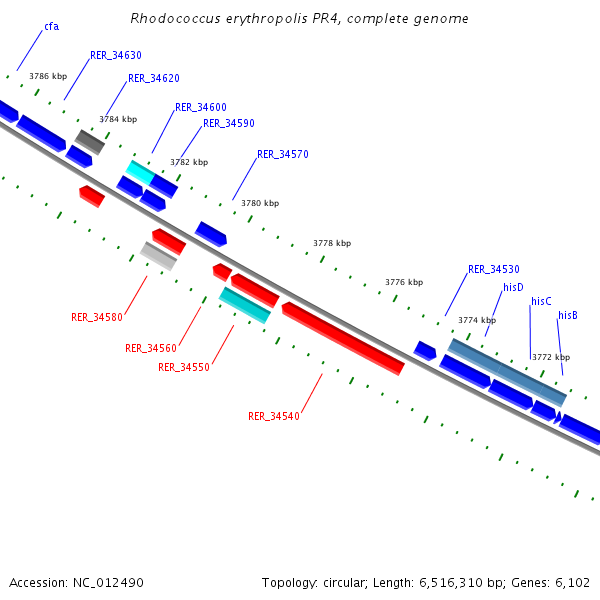 Rhodococcus erythropolis PR4, complete genome

cfa

RER_34630

3786 kbp

RER_34620

3784 kbp

RER_34600

RER_34590

3782 kbp

RER_34570

3780 kbp

3778 kbp

3776 kbp

RER_34530

hisD

3774 kbp

hisC

hisB

3772 kbp

RER_34580

RER_34560

RER_34550

RER_34540

Accession: NC_012490

Topology: circular; Length: 6,516,310 bp; Genes: 6,102